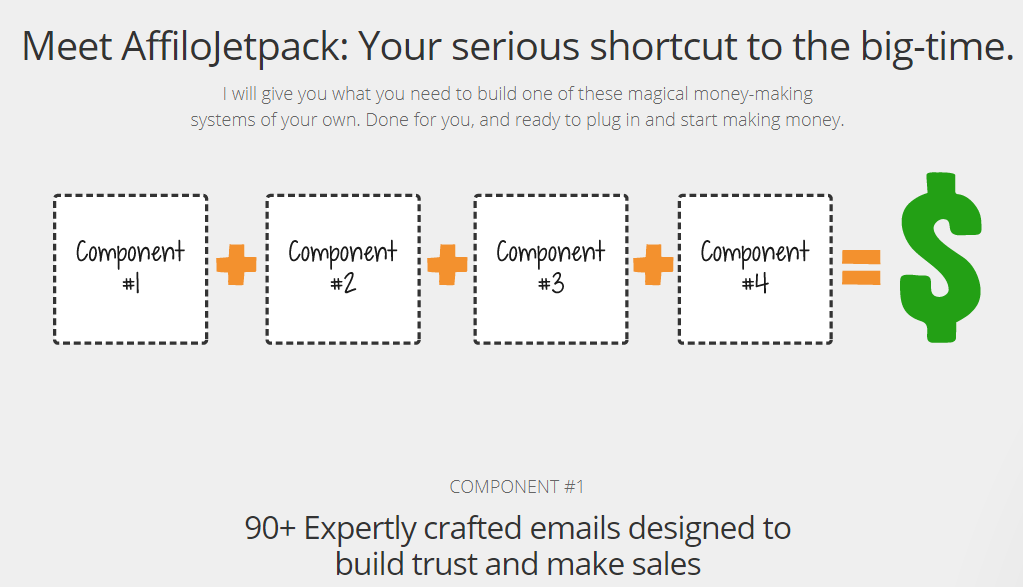 Meet AffiloJetpack: Your serious shortcut to the big-time.

I will give you what you need to build one of these magical money-making systems of your own. Done for you, and ready to plug in and start making money.

Component #1 + Component #2 + Component #3 + Component #4 = $

COMPONENT #1

90+ Expertly crafted emails designed to build trust and make sales